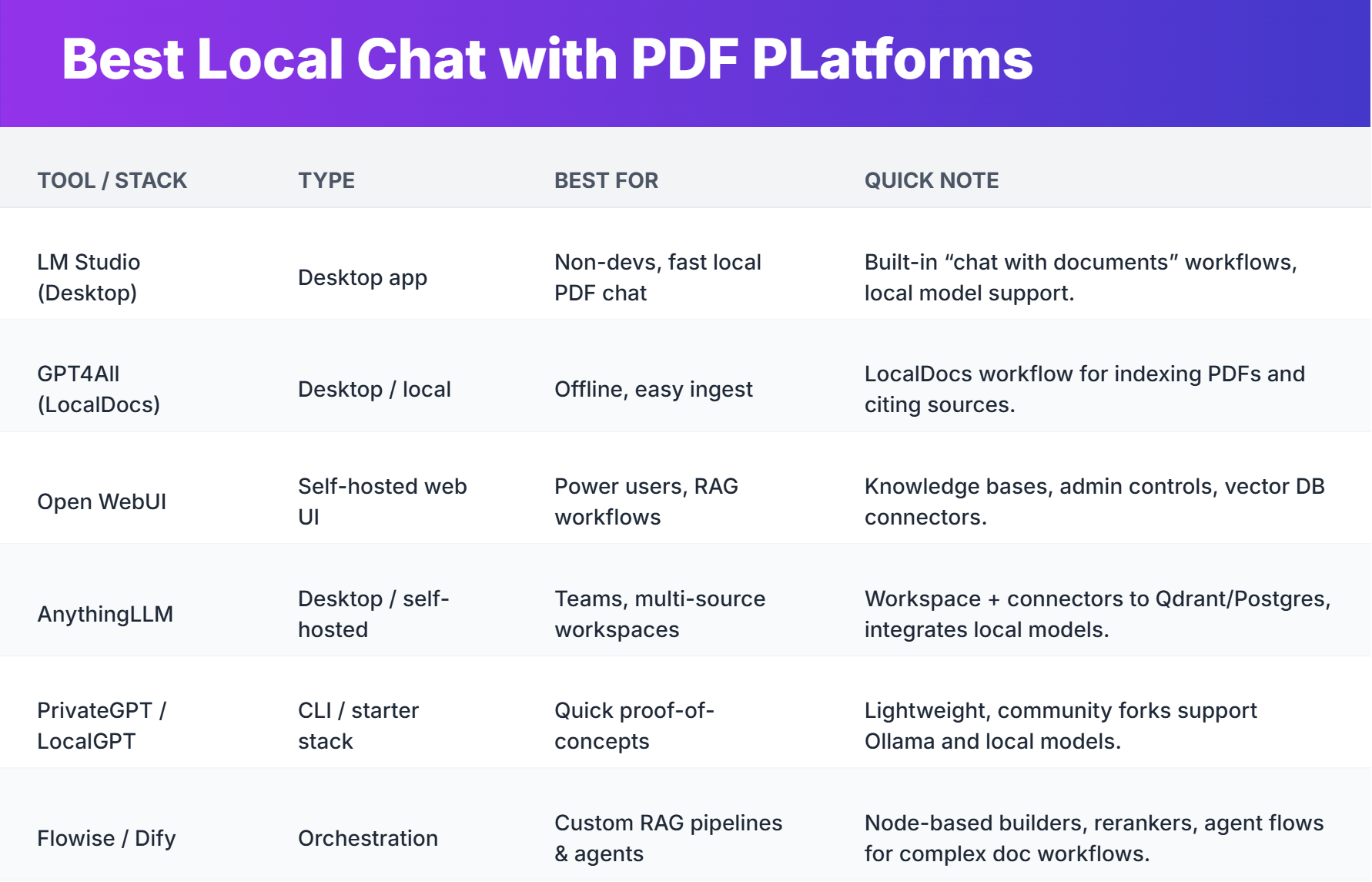 Best Local Chat with PDF PLatforms

| TOOL / STACK | TYPE | BEST FOR | QUICK NOTE |
|---|---|---|---|
| LM Studio (Desktop) | Desktop app | Non-devs, fast local PDF chat | Built-in “chat with documents” workflows, local model support. |
| GPT4All (LocalDocs) | Desktop / local | Offline, easy ingest | LocalDocs workflow for indexing PDFs and citing sources. |
| Open WebUI | Self-hosted web UI | Power users, RAG workflows | Knowledge bases, admin controls, vector DB connectors. |
| AnythingLLM | Desktop / self-hosted | Teams, multi-source workspaces | Workspace + connectors to Qdrant/Postgres, integrates local models. |
| PrivateGPT / LocalGPT | CLI / starter stack | Quick proof-of-concepts | Lightweight, community forks support Ollama and local models. |
| Flowise / Dify | Orchestration | Custom RAG pipelines & agents | Node-based builders, rerankers, agent flows for complex doc workflows. |